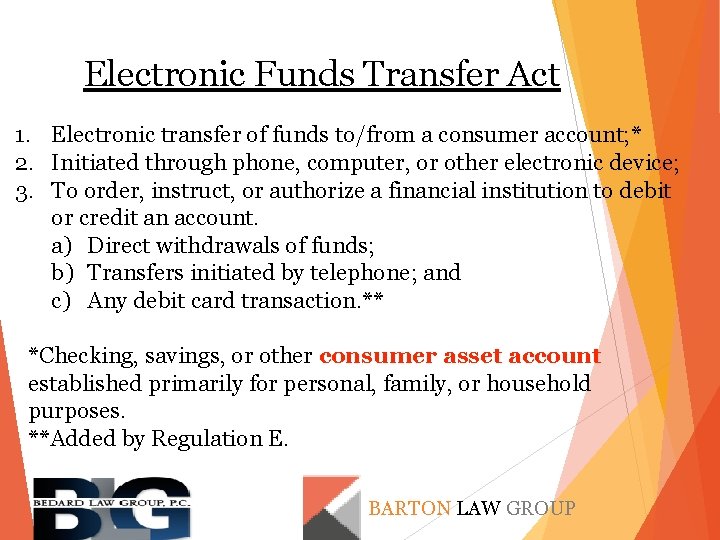 Electronic Funds Transfer Act

1. Electronic transfer of funds to/from a consumer account;*
2. Initiated through phone, computer, or other electronic device;
3. To order, instruct, or authorize a financial institution to debit or credit an account.
a) Direct withdrawals of funds;
b) Transfers initiated by telephone; and
c) Any debit card transaction.**

*Checking, savings, or other consumer asset account established primarily for personal, family, or household purposes.
**Added by Regulation E.

BLG
BEDARD LAW GROUP, P.C.

BARTON LAW GROUP